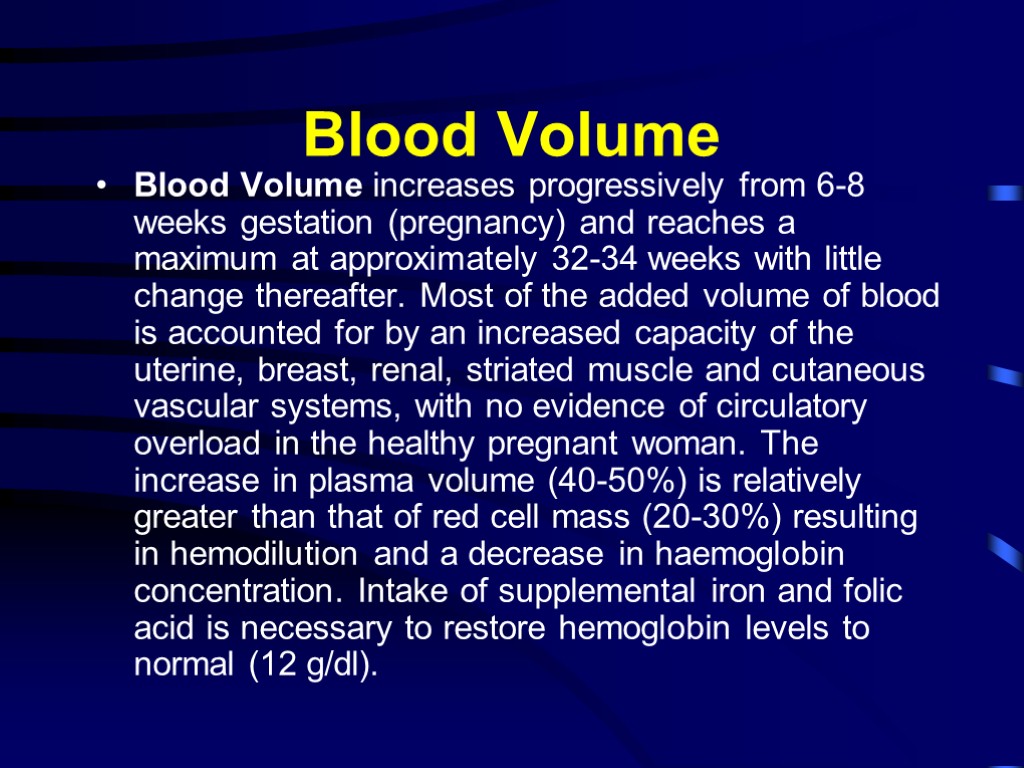 Blood Volume

• Blood Volume increases progressively from 6-8 weeks gestation (pregnancy) and reaches a maximum at approximately 32-34 weeks with little change thereafter. Most of the added volume of blood is accounted for by an increased capacity of the uterine, breast, renal, striated muscle and cutaneous vascular systems, with no evidence of circulatory overload in the healthy pregnant woman. The increase in plasma volume (40-50%) is relatively greater than that of red cell mass (20-30%) resulting in hemodilution and a decrease in haemoglobin concentration. Intake of supplemental iron and folic acid is necessary to restore hemoglobin levels to normal (12 g/dl).